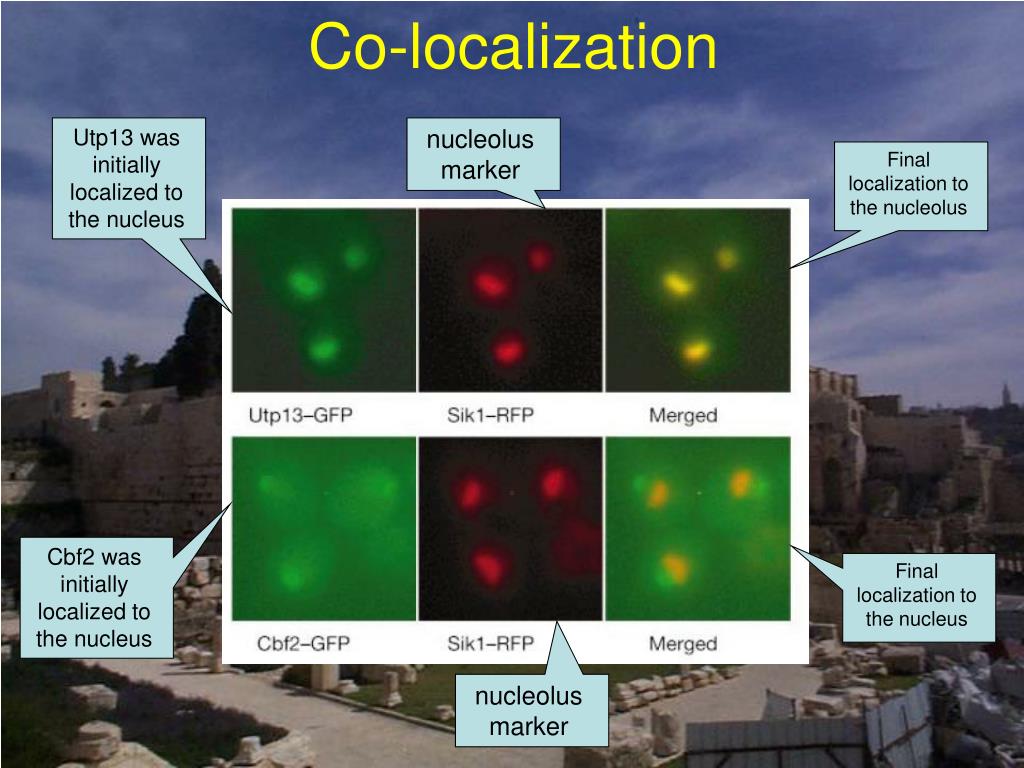 Co-localization

Utp13 was initially localized to the nucleus

nucleolus marker

Final localization to the nucleolus

Utp13–GFP

Sik1–RFP

Merged

Cbf2 was initially localized to the nucleus

Final localization to the nucleus

Cbf2–GFP

Sik1–RFP

Merged

nucleolus marker